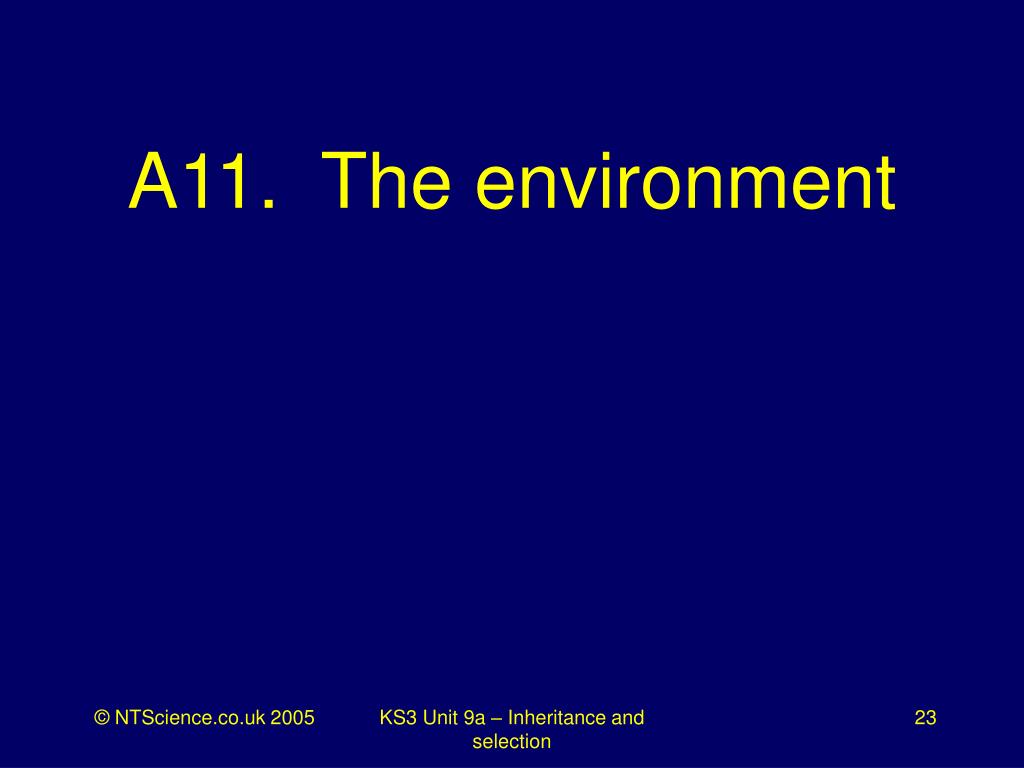 A11. The environment

© NTScience.co.uk 2005

KS3 Unit 9a – Inheritance and selection

23